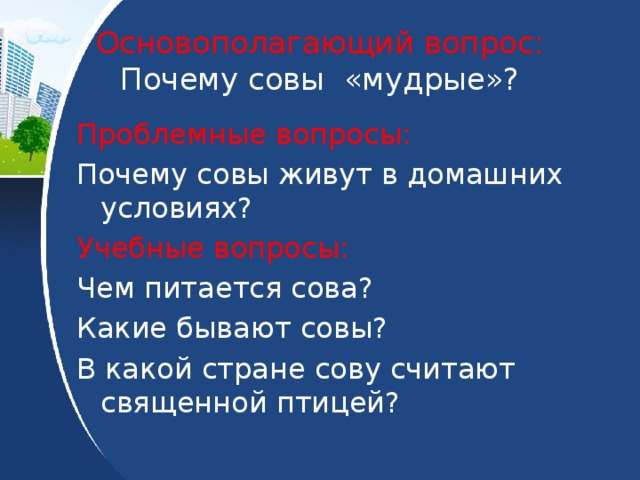 Основополагающий вопрос:
Почему совы «мудрые»?

Проблемные вопросы:

Почему совы живут в домашних условиях?

Учебные вопросы:

Чем питается сова?

Какие бывают совы?

В какой стране сову считают священной птицей?